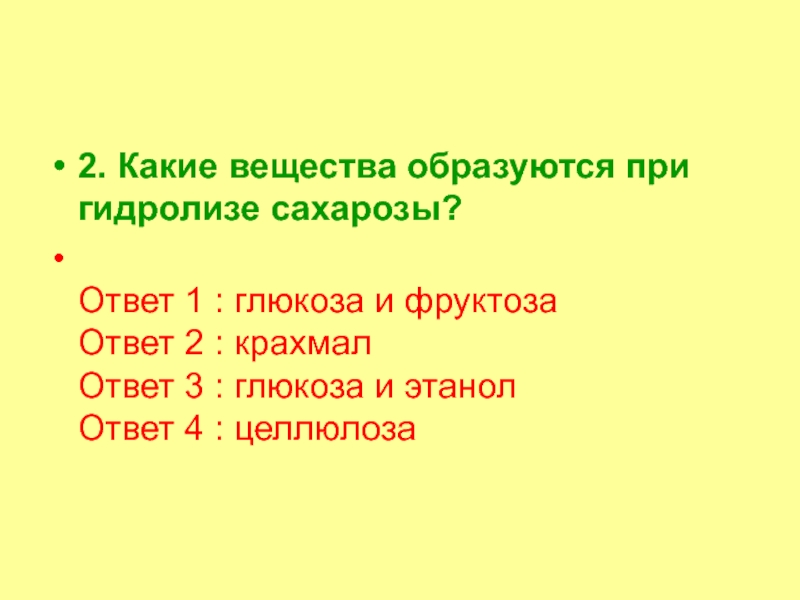 • 2. Какие вещества образуются при гидролизе сахарозы?

• 
Ответ 1 : глюкоза и фруктоза
Ответ 2 : крахмал
Ответ 3 : глюкоза и этанол
Ответ 4 : целлюлоза